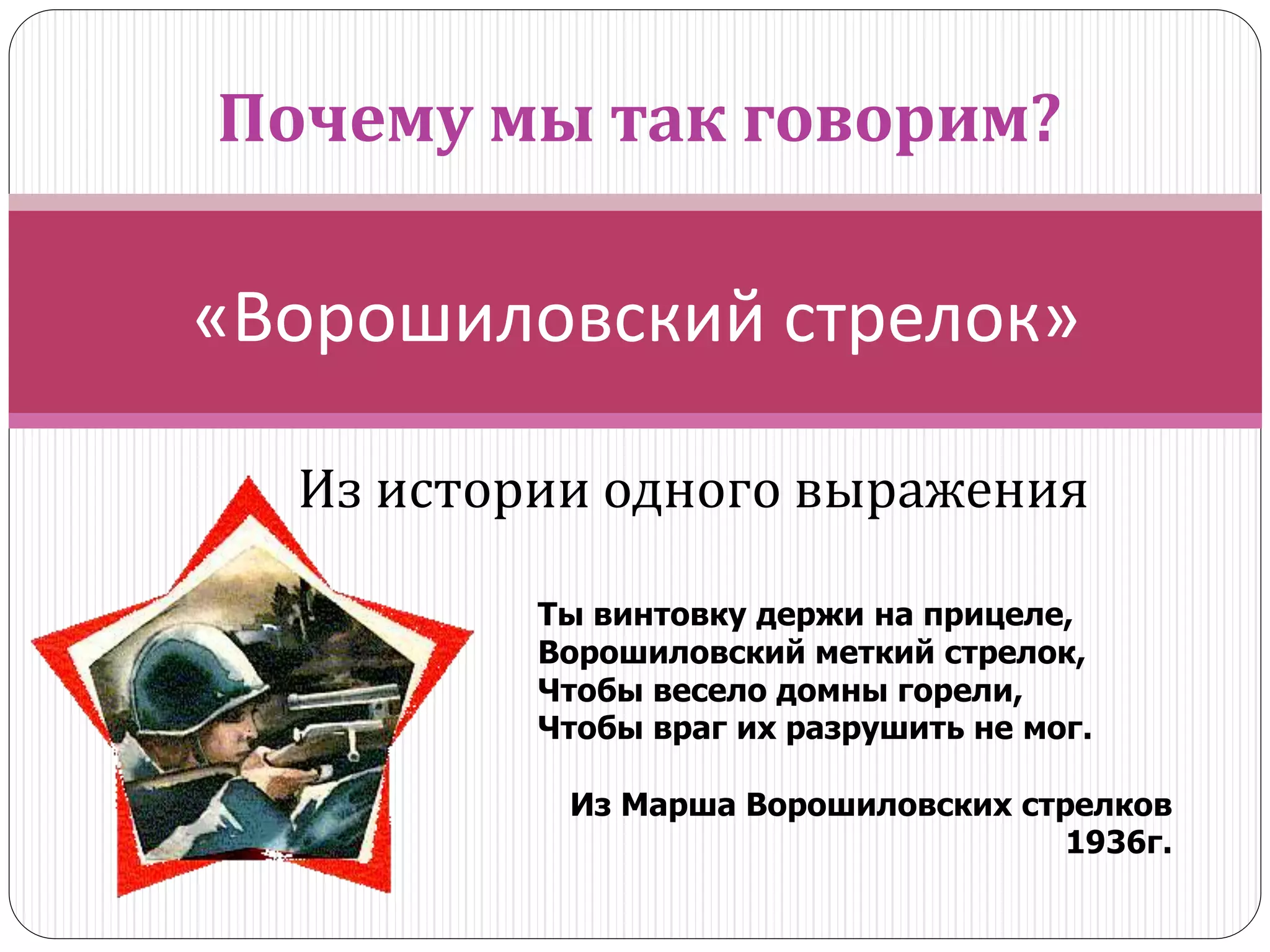 Почему мы так говорим?

«Ворошиловский стрелок»

Из истории одного выражения

Ты винтовку держи на прицеле,
Ворошиловский меткий стрелок,
Чтобы весело домны горели,
Чтобы враг их разрушить не мог.

Из Марша Ворошиловских стрелков
1936г.